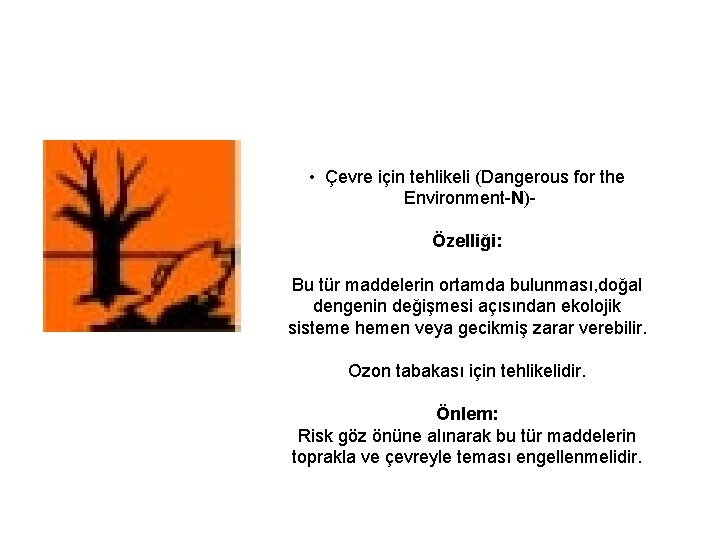 • Çevre için tehlikeli (Dangerous for the Environment-N)-

Özelliği:

Bu tür maddelerin ortamda bulunması,doğal dengenin değişmesi açısından ekolojik sisteme hemen veya gecikmiş zarar verebilir.

Ozon tabakası için tehlikelidir.

Önlem:
Risk göz önüne alınarak bu tür maddelerin toprakla ve çevreyle teması engellenmelidir.